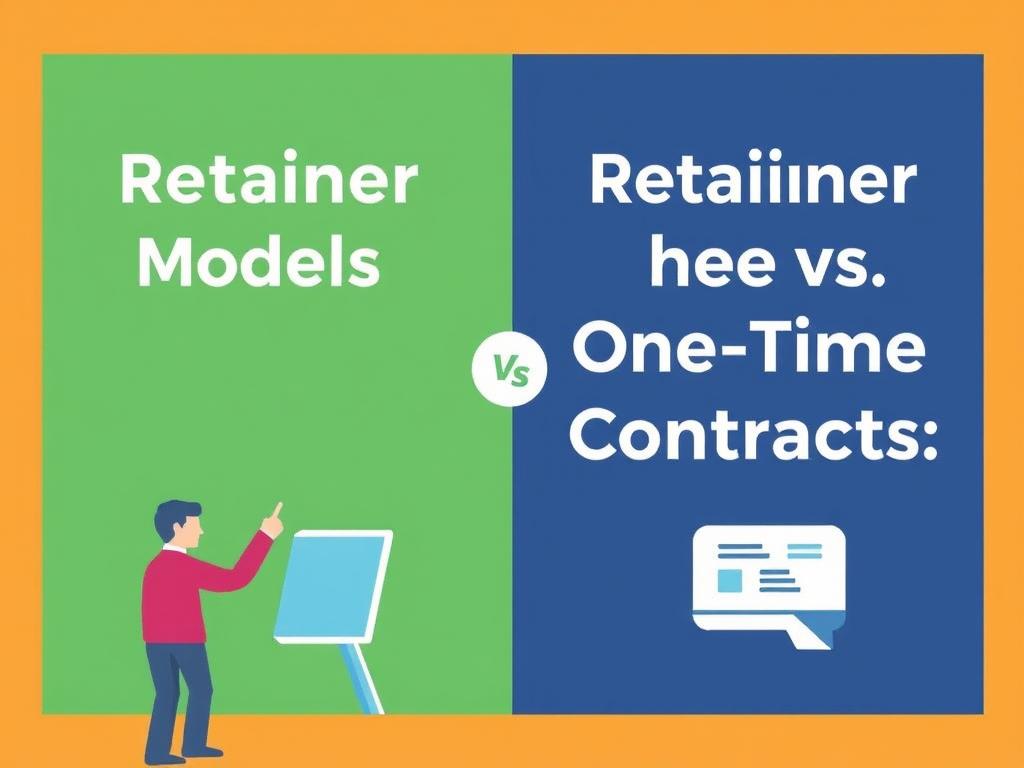 Retainer Models

Vs

Retaiiner hee vs. One-Time Contracts: